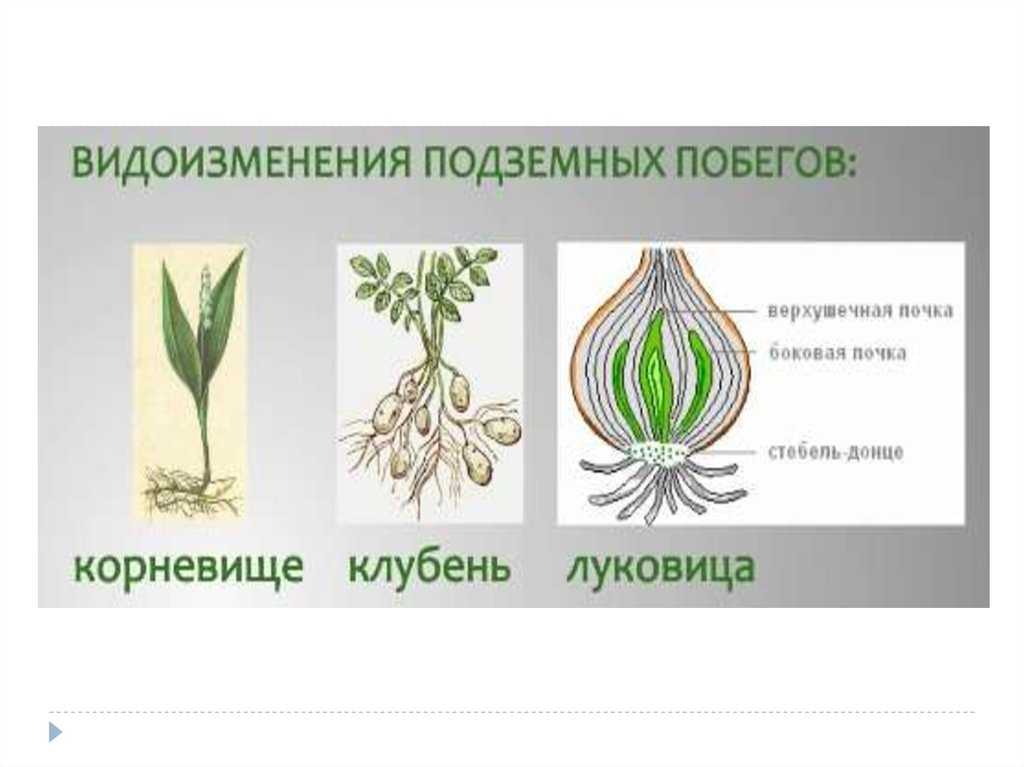 ВИДОИЗМЕНЕНИЯ ПОДЗЕМНЫХ ПОБЕГОВ:

верхушечная почка
боковая почка
стебель-донце

корневище клубень луковица